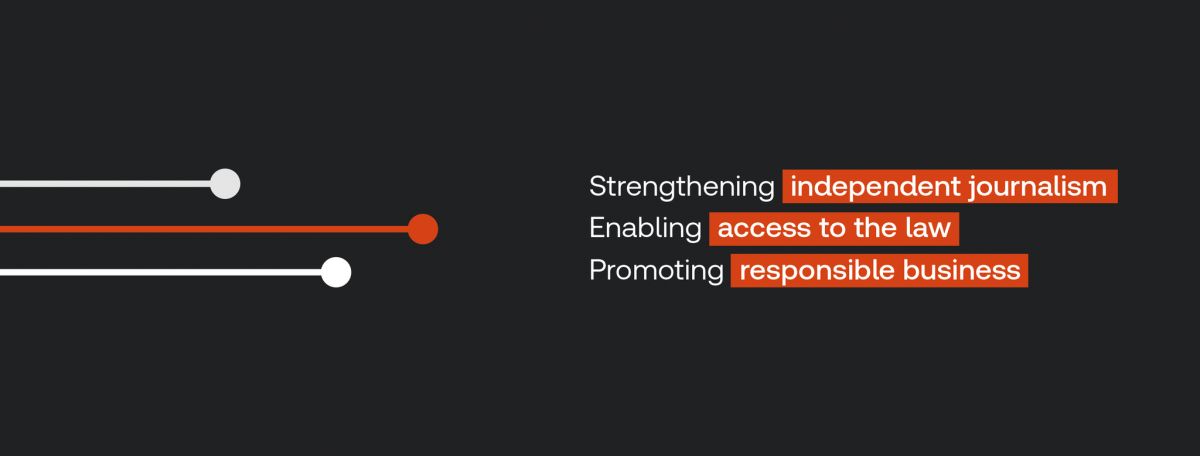 Strengthening independent journalism
Enabling access to the law
Promoting responsible business